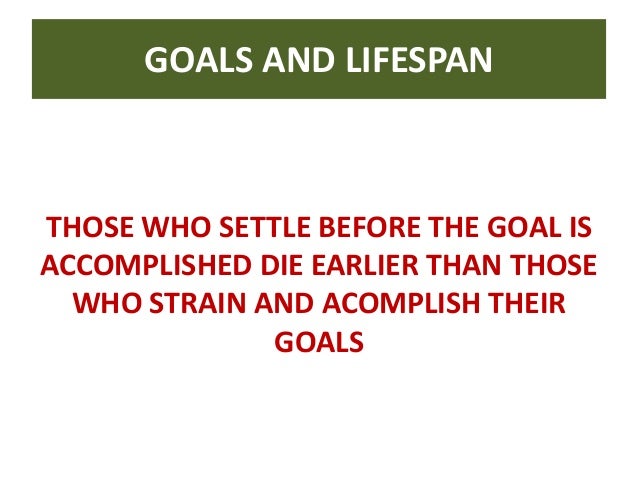 GOALS AND LIFESPAN

THOSE WHO SETTLE BEFORE THE GOAL IS ACCOMPLISHED DIE EARLIER THAN THOSE WHO STRAIN AND ACOMPLISH THEIR GOALS